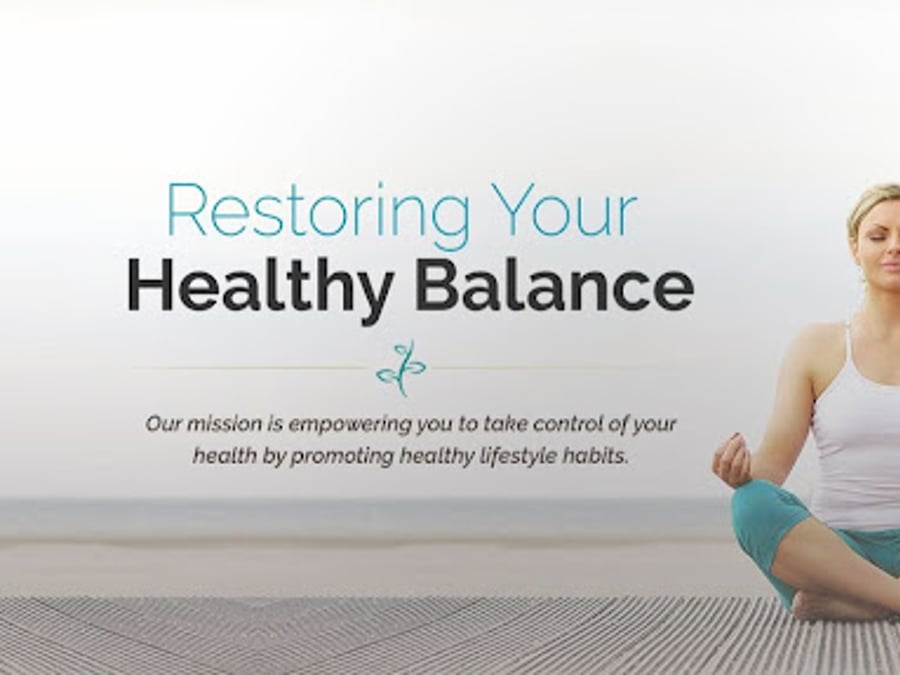 Restoring Your
Healthy Balance

Our mission is empowering you to take control of your health by promoting healthy lifestyle habits.